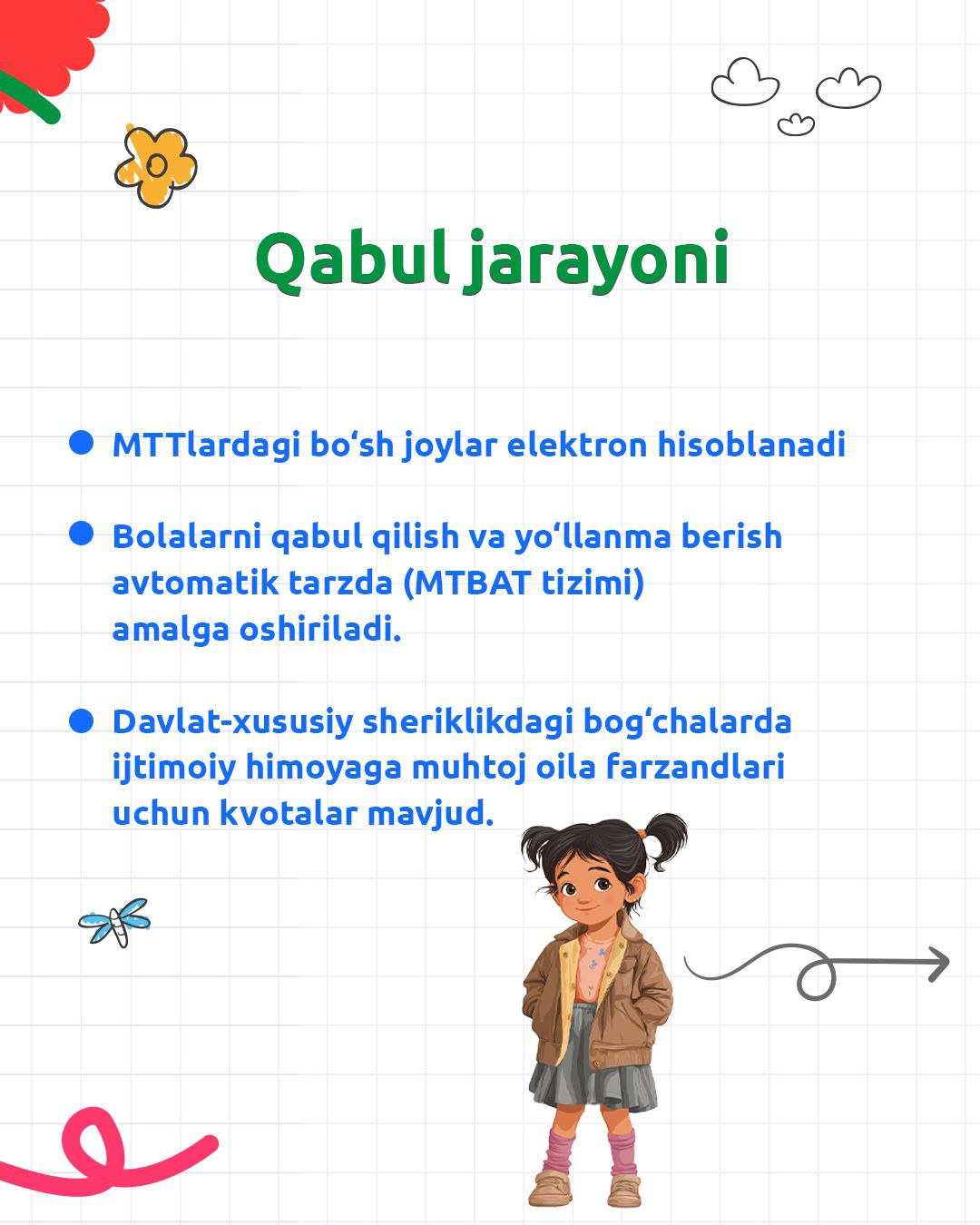 Qabul jarayoni

MTTlardagi bo‘sh joylar elektron hisoblanadi

Bolalarni qabul qilish va yo‘llanma berish avtomatik tarzda (MTBAT tizimi) amalga oshiriladi.

Davlat-xususiy sheriklikdagi bog‘chalarda ijtimoiy himoyaga muhtoj oila farzandlari uchun kvotalar mavjud.